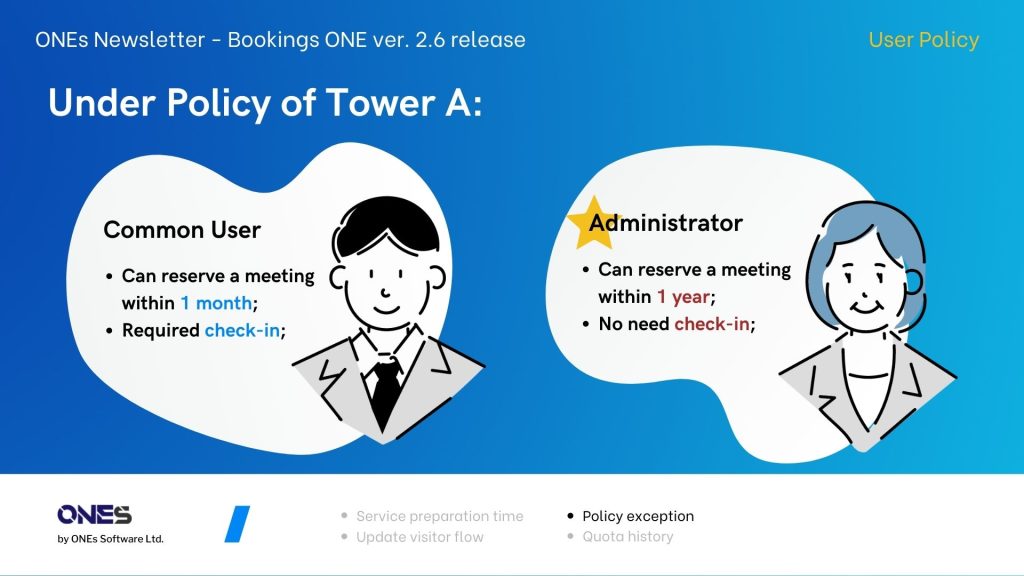 ONEs Newsletter - Bookings ONE ver. 2.6 release

User Policy

Under Policy of Tower A:

Common User

- Can reserve a meeting within 1 month;
- Required check-in;

Administrator

- Can reserve a meeting within 1 year;
- No need check-in;

ONES
by ONEs Software Ltd.

- Service preparation time
- Update visitor flow
- Policy exception
- Quota history